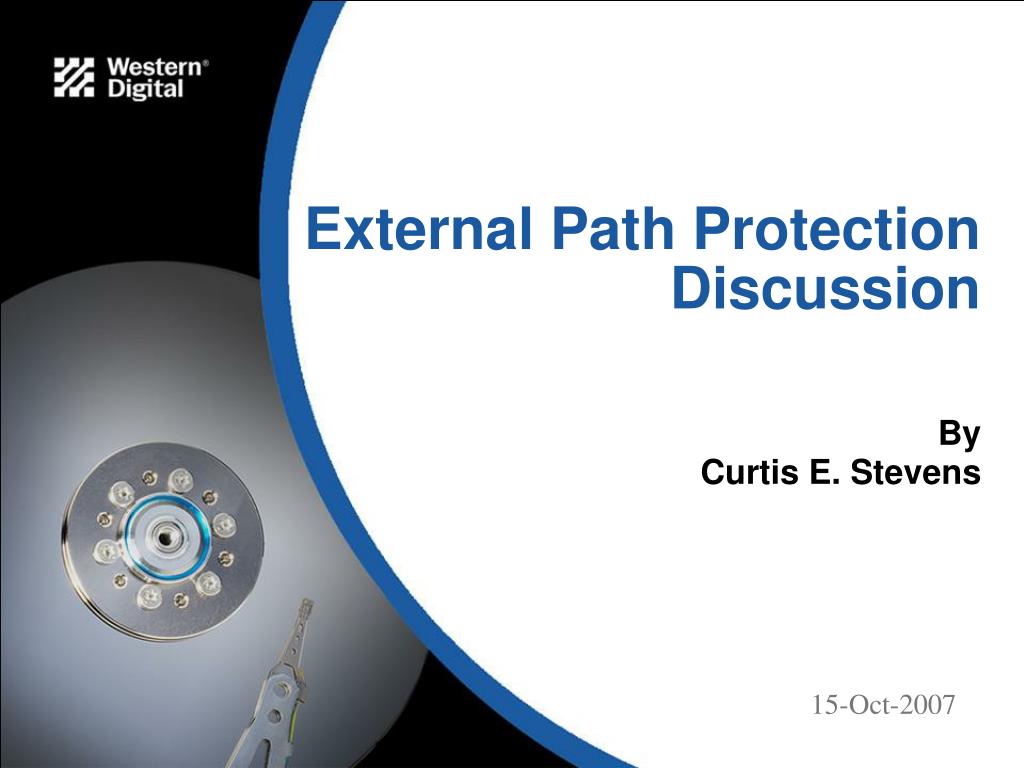 Western® Digital

External Path Protection Discussion

By
Curtis E. Stevens

15-Oct-2007